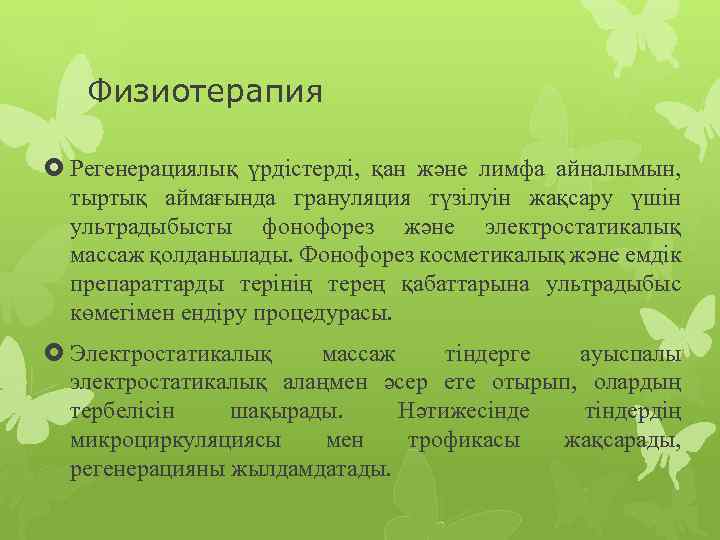 Физиотерапия

Регенерациялық үрдістерді, қан және лимфа айналымын, тыртық аймағында грануляция түзілуін жақсару үшін ультрадыбысты фонофорез және электростатикалық массаж қолданылады. Фонофорез косметикалық және емдік препараттарды терінің терең қабаттарына ультрадыбыс көмегімен ендіру процедурасы.

Электростатикалық массаж тіндерге ауыспалы электростатикалық алаңмен әсер ете отырып, олардың тербелісін шақырады. Нәтижесінде тіндердің микроциркуляциясы мен трофикасы жақсарады, регенерацияны жылдамдатады.